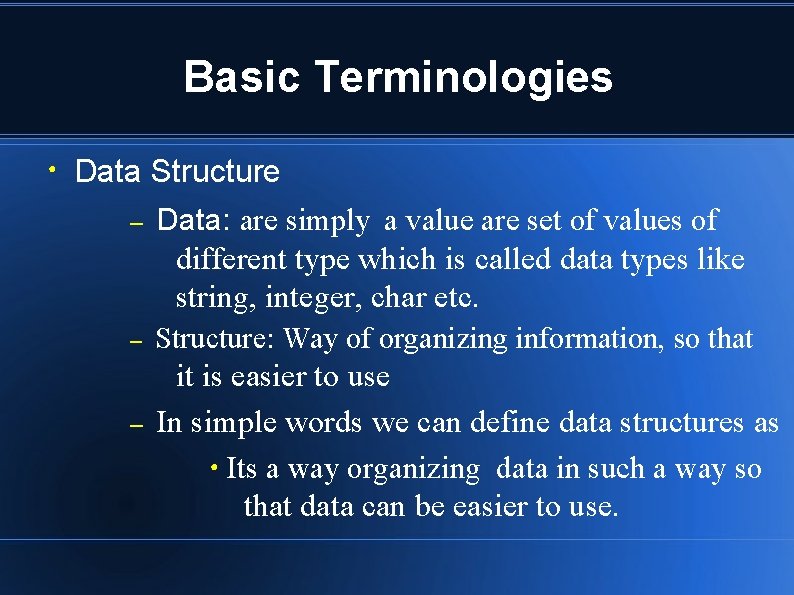 Basic Terminologies

• Data Structure

– Data: are simply a value are set of values of different type which is called data types like string, integer, char etc.

– Structure: Way of organizing information, so that it is easier to use

– In simple words we can define data structures as

• Its a way organizing data in such a way so that data can be easier to use.